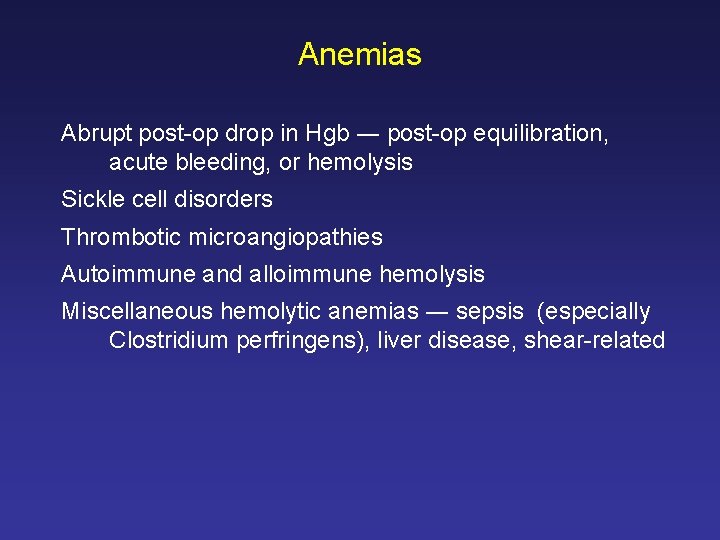 Anemias

Abrupt post-op drop in Hgb — post-op equilibration, acute bleeding, or hemolysis

Sickle cell disorders

Thrombotic microangiopathies

Autoimmune and alloimmune hemolysis

Miscellaneous hemolytic anemias — sepsis (especially Clostridium perfringens), liver disease, shear-related